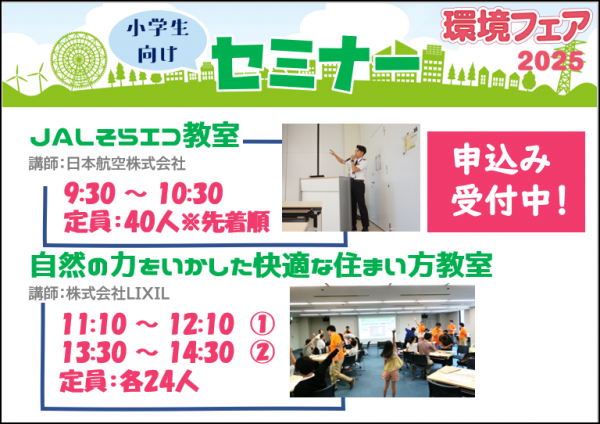 小学生向け

セミナー

環境フェア 2025

JALそらエコ教室

講師：日本航空株式会社

9:30 ～ 10:30
定員：40人※先着順

申込み受付中！

自然の力をいかした快適な住まい方教室

講師：株式会社LIXIL

11:10 ～ 12:10 ①
13:30 ～ 14:30 ②
定員：各24人